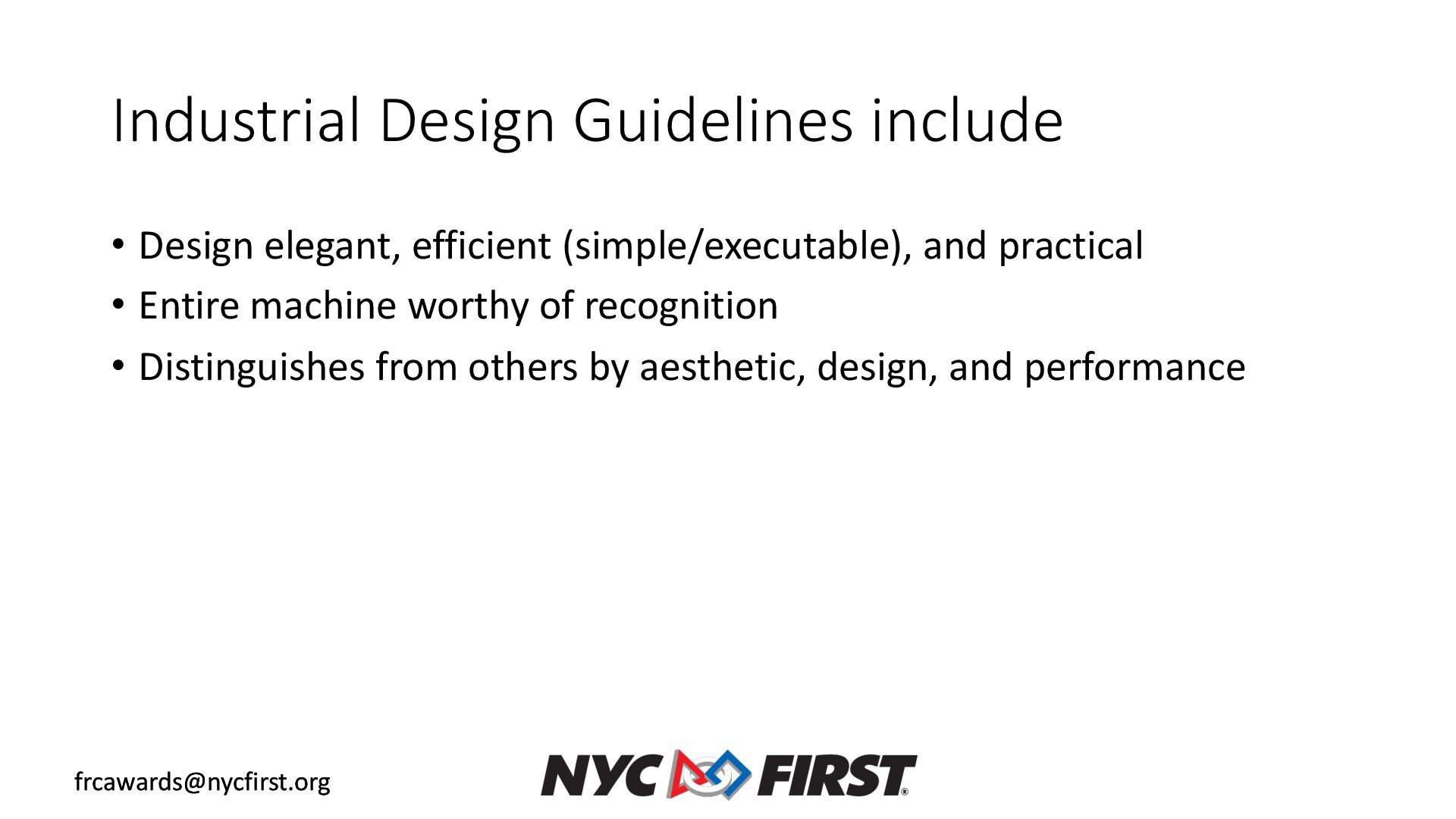 Industrial Design Guidelines include

• Design elegant, efficient (simple/executable), and practical
• Entire machine worthy of recognition
• Distinguishes from others by aesthetic, design, and performance

frcawards@nycfirst.org

NYC FIRST®